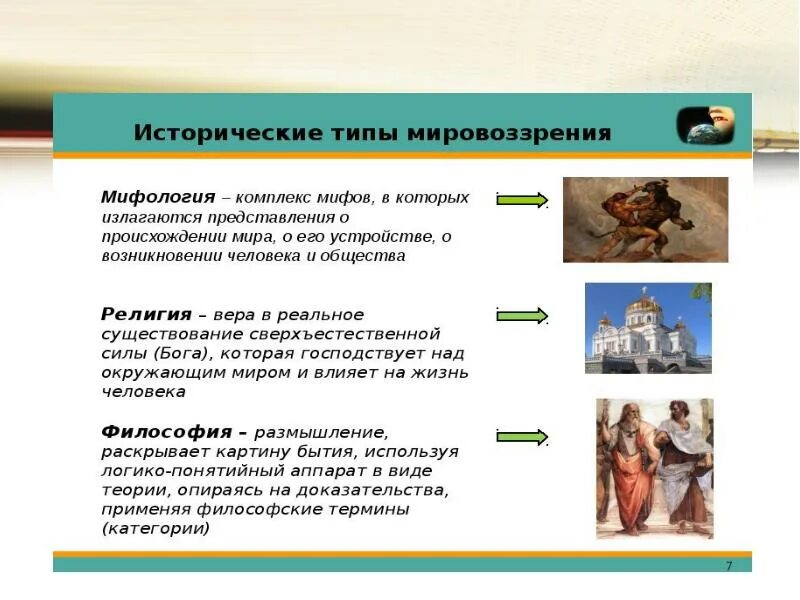 Исторические типы мировоззрения

Мифология – комплекс мифов, в которых излагаются представления о происхождении мира, о его устройстве, о возникновении человека и общества

Религия – вера в реальное существование сверхъестественной силы (Бога), которая господствует над окружающим миром и влияет на жизнь человека

Философия – размышление, раскрывает картину бытия, используя логико-понятийный аппарат в виде теории, опираясь на доказательства, применяя философские термины (категории)

7